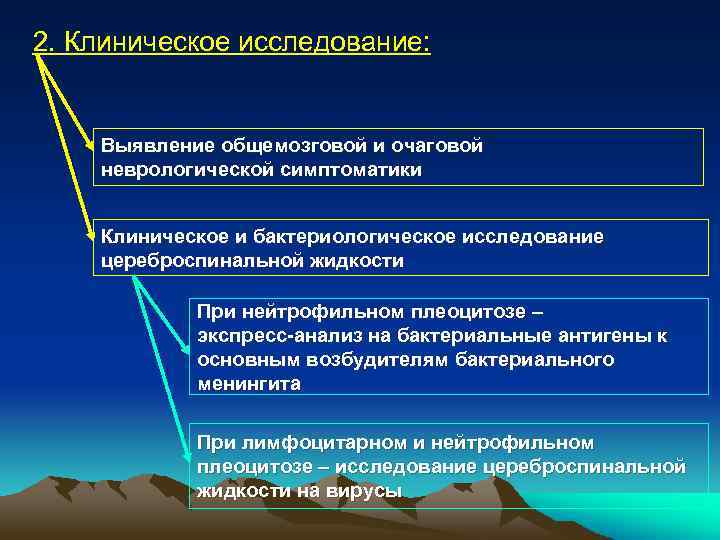 2. Клиническое исследование:

Выявление общемозговой и очаговой неврологической симптоматики

Клиническое и бактериологическое исследование цереброспинальной жидкости

При нейтрофильном плеоцитозе – экспресс-анализ на бактериальные антигены к основным возбудителям бактериального менингита

При лимфоцитарном и нейтрофильном плеоцитозе – исследование цереброспинальной жидкости на вирусы